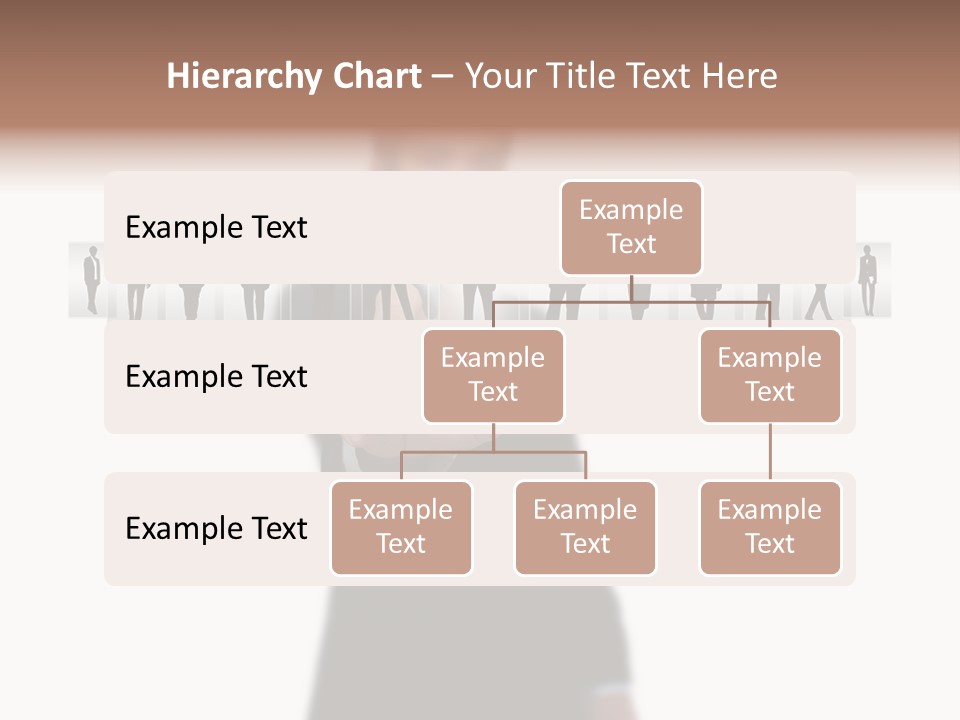 Hierarchy Chart – Your Title Text Here

Example Text

Example Text

Example Text

Example Text

Example Text

Example Text

Example Text

Example Text

Example Text